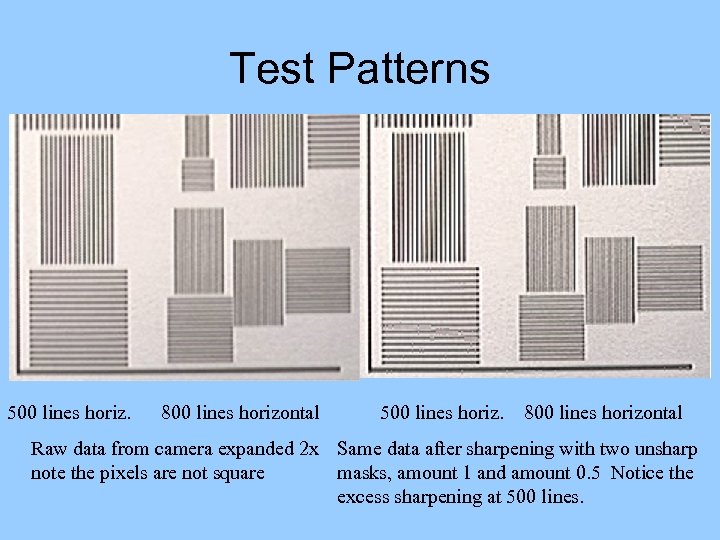 Test Patterns

500 lines horiz. 800 lines horizontal

Raw data from camera expanded 2x note the pixels are not square

500 lines horiz. 800 lines horizontal

Same data after sharpening with two unsharp masks, amount 1 and amount 0.5 Notice the excess sharpening at 500 lines.